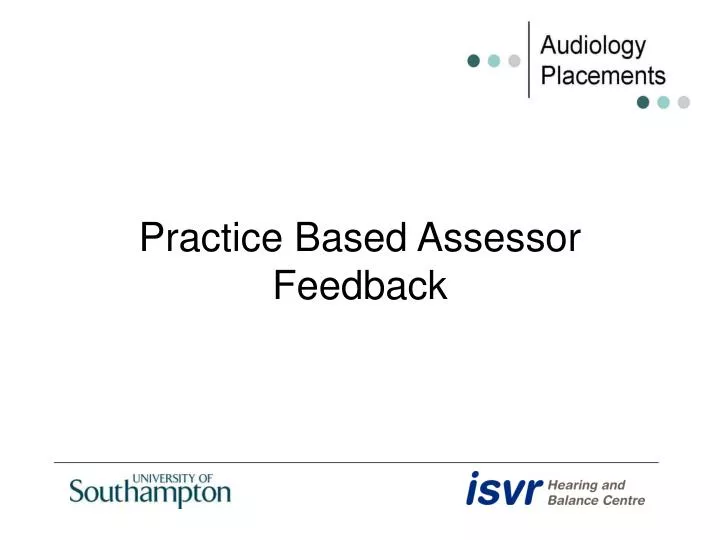 Audiology Placements

Practice Based Assessor Feedback

UNIVERSITY OF Southampton

isvr Hearing and Balance Centre